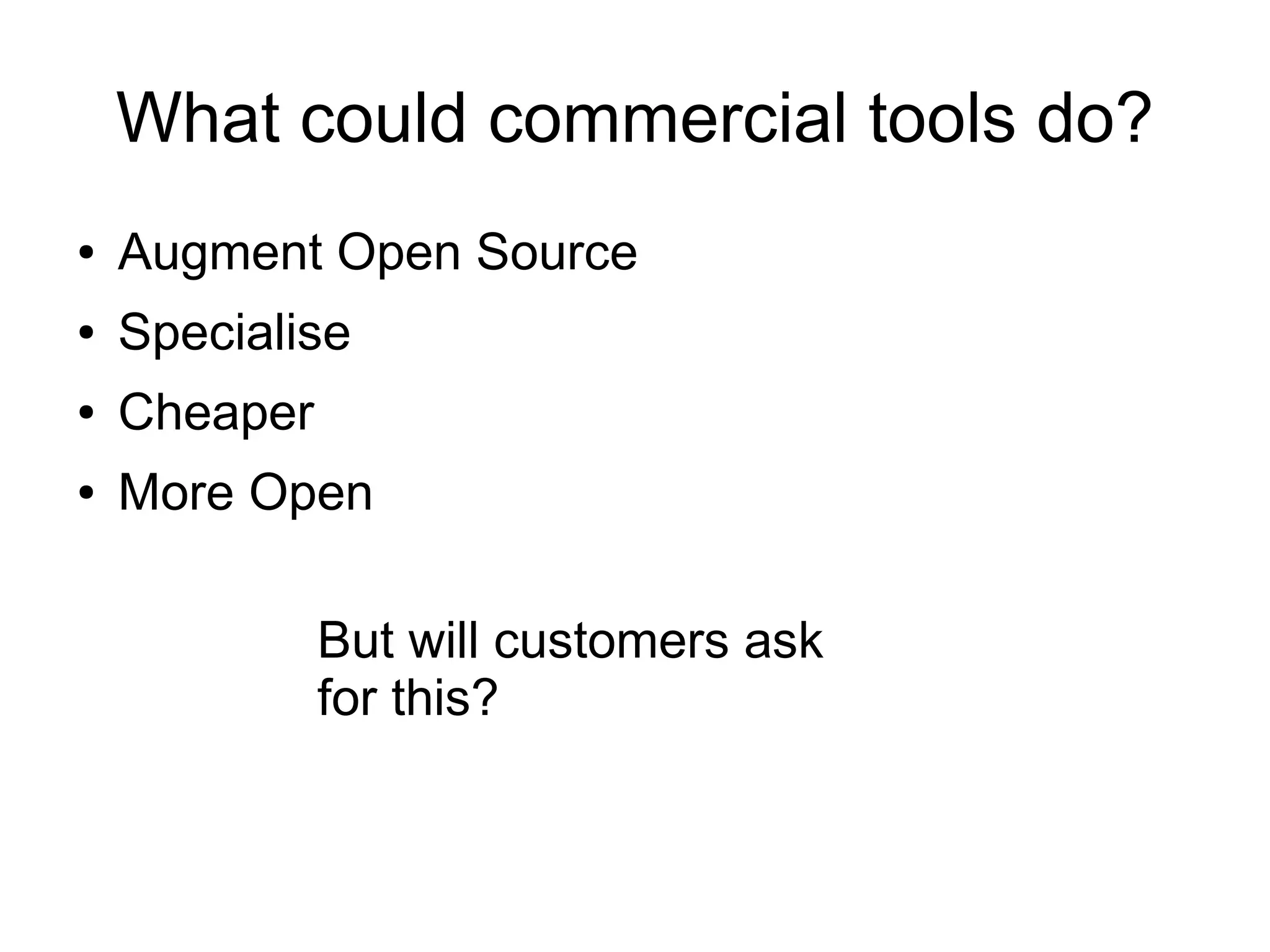 What could commercial tools do?

• Augment Open Source
• Specialise
• Cheaper
• More Open

But will customers ask for this?